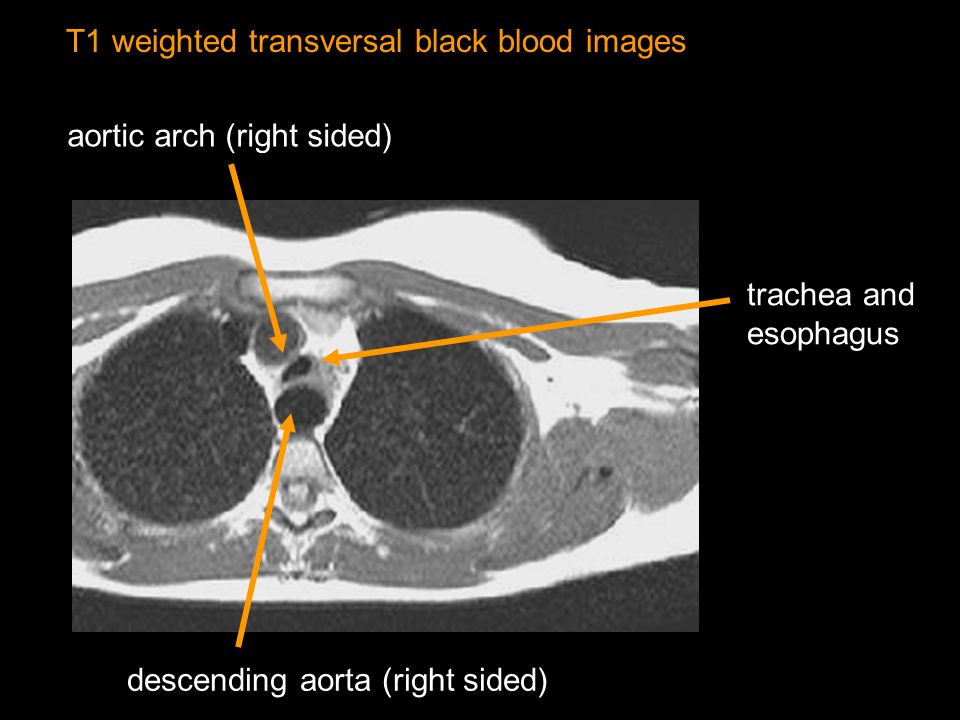 T1 weighted transversal black blood images

aortic arch (right sided)

trachea and esophagus

descending aorta (right sided)